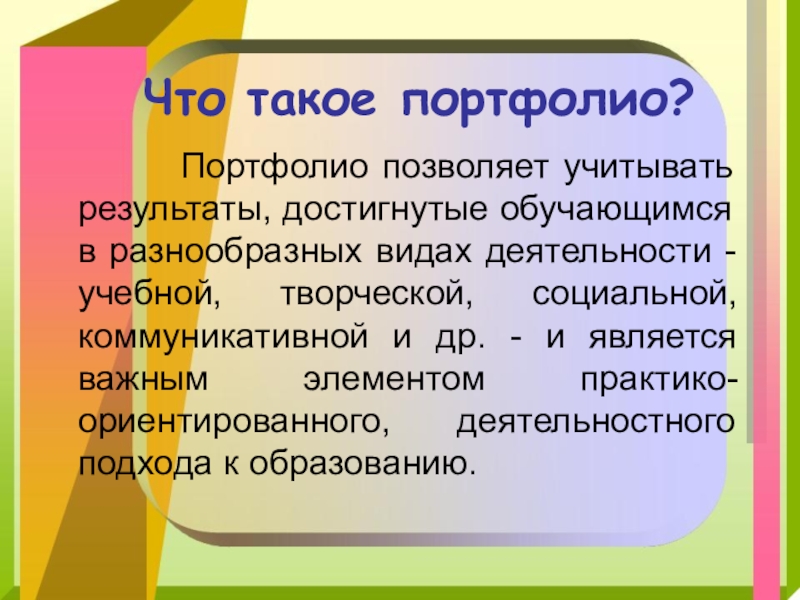 Что такое портфолио?

Портфолио позволяет учитывать результаты, достигнутые обучающимся в разнообразных видах деятельности - учебной, творческой, социальной, коммуникативной и др. - и является важным элементом практико-ориентированного, деятельностного подхода к образованию.